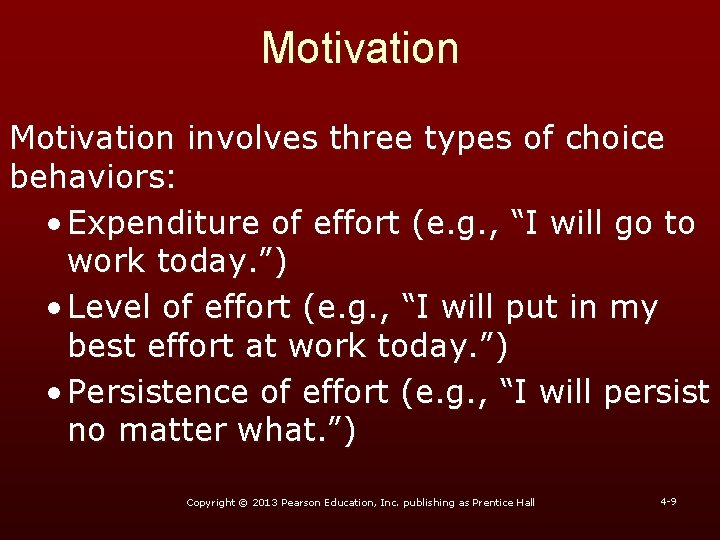 Motivation

Motivation involves three types of choice behaviors:

• Expenditure of effort (e.g., “I will go to work today.”)
• Level of effort (e.g., “I will put in my best effort at work today.”)
• Persistence of effort (e.g., “I will persist no matter what.”)

Copyright © 2013 Pearson Education, Inc. publishing as Prentice Hall

4-9